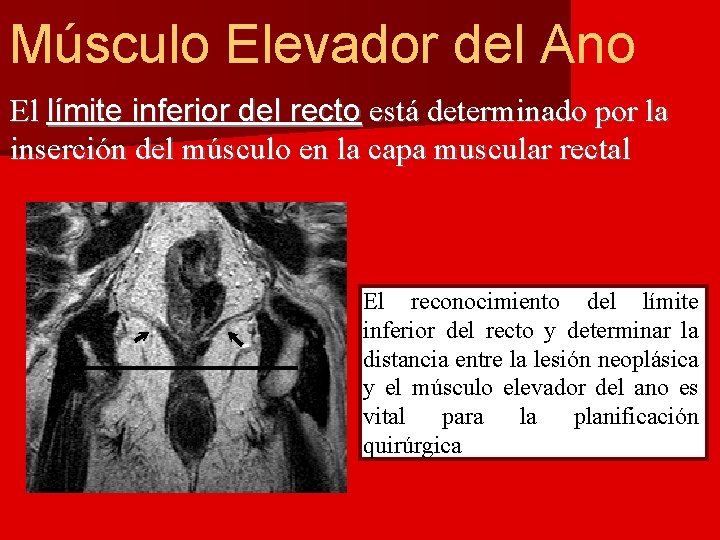 Músculo Elevador del Ano

El límite inferior del recto está determinado por la inserción del músculo en la capa muscular rectal

El reconocimiento del límite inferior del recto y determinar la distancia entre la lesión neoplásica y el músculo elevador del ano es vital para la planificación quirúrgica